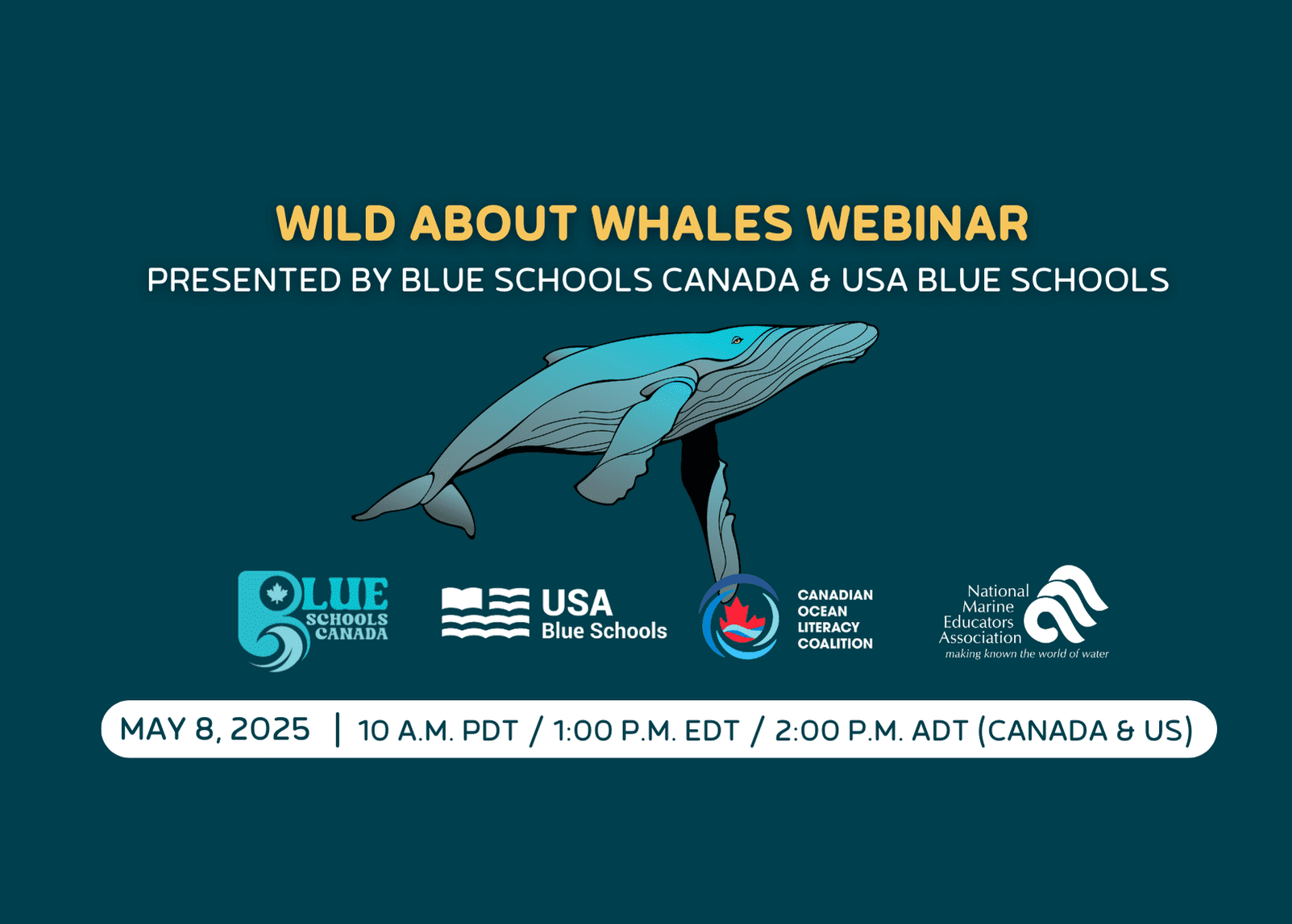 WILD ABOUT WHALES WEBINAR
PRESENTED BY BLUE SCHOOLS CANADA & USA BLUE SCHOOLS

BLUE SCHOOLS CANADA

USA Blue Schools

CANADIAN OCEAN LITERACY COALITION

National Marine Educators Association
making known the world of water

MAY 8, 2025 | 10 A.M. PDT / 1:00 P.M. EDT / 2:00 P.M. ADT (CANADA & US)